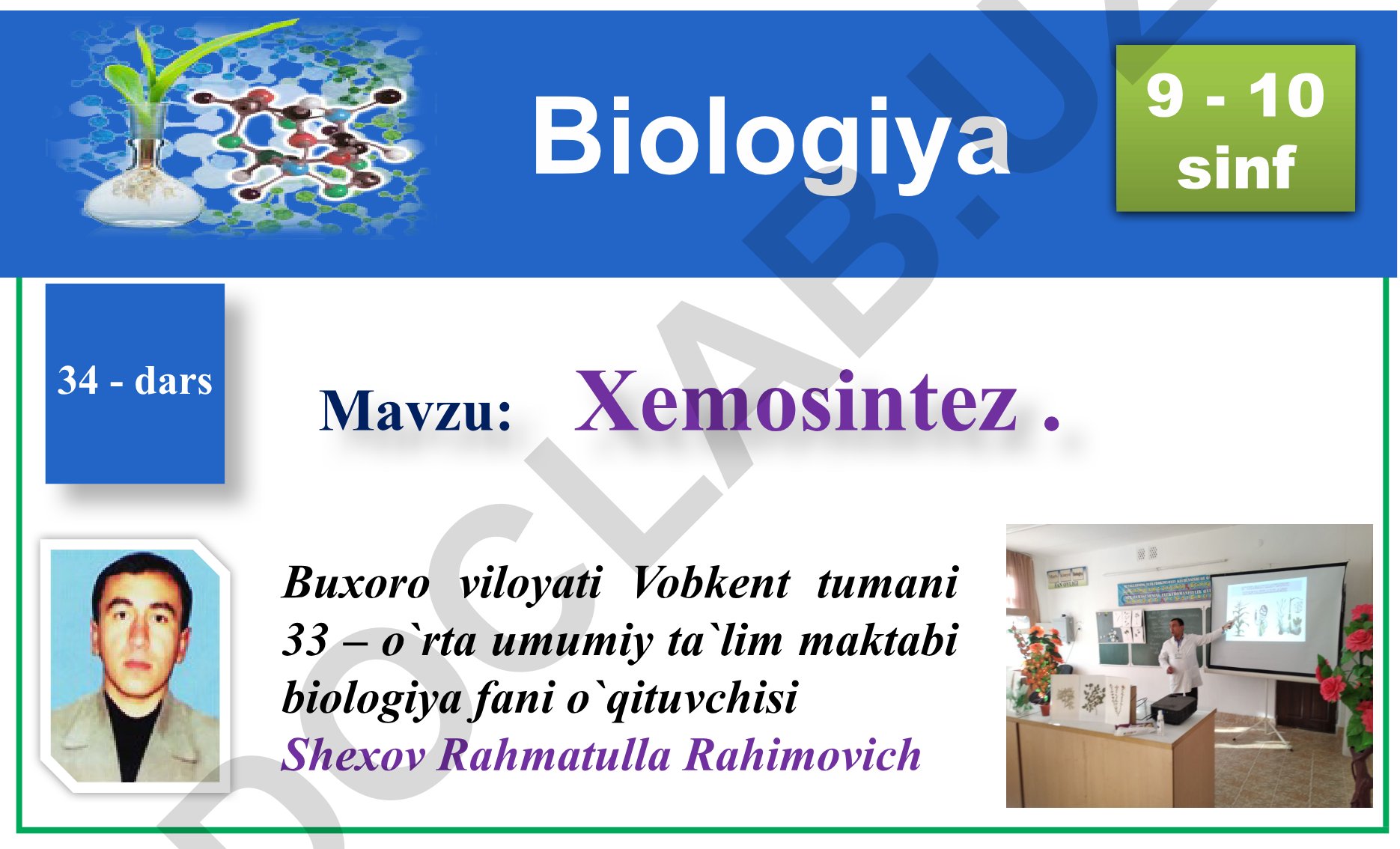 Biologiya

9 - 10 sinf

34 - dars

Mavzu: Xemosintez .

Buxoro viloyati Vobkent tumani 33 – o`rta umumiy ta`lim maktabi biologiya fani o`qituvchisi
Shexov Rahmatulla Rahimovich

DOCLAB.UZ